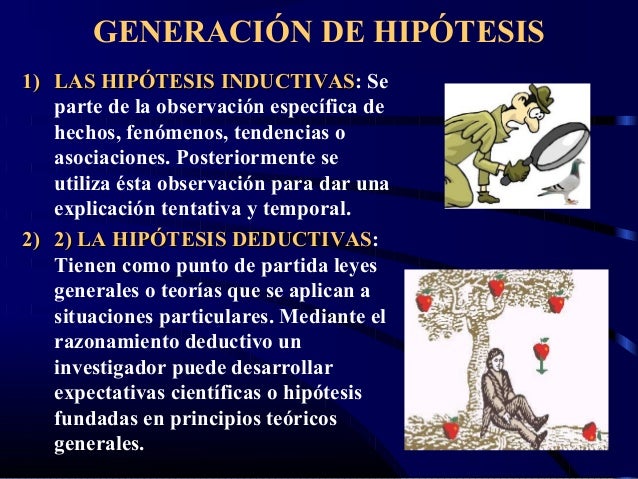 GENERACIÓN DE HIPÓTESIS

1) LAS HIPÓTESIS INDUCTIVAS: Se parte de la observación específica de hechos, fenómenos, tendencias o asociaciones. Posteriormente se utiliza ésta observación para dar una explicación tentativa y temporal.

2) 2) LA HIPÓTESIS DEDUCTIVAS: Tienen como punto de partida leyes generales o teorías que se aplican a situaciones particulares. Mediante el razonamiento deductivo un investigador puede desarrollar expectativas científicas o hipótesis fundadas en principios teóricos generales.